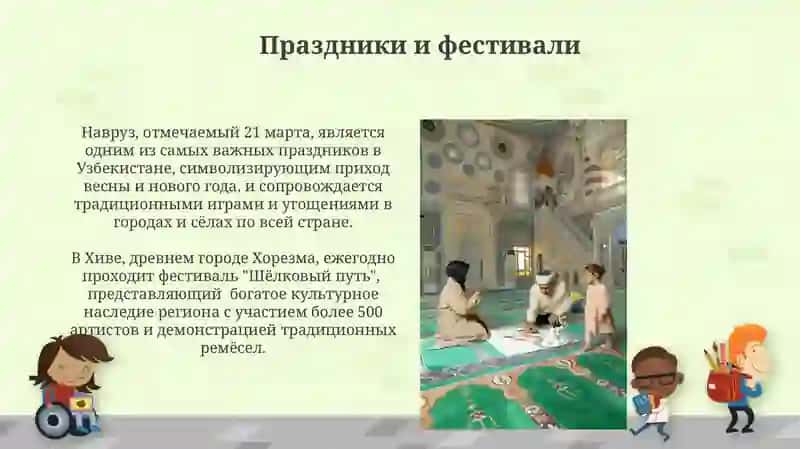 Праздники и фестивали

Навруз, отмечаемый 21 марта, является одним из самых важных праздников в Узбекистане, символизирующим приход весны и нового года. и сопровождается традиционными играми и угощениями в городах и сёлах по всей стране.

В Хиве, древнем городе Хорезма, ежегодно проходит фестиваль "Шёлковый путь", представляющий богатое культурное наследие региона с участием более 500 артистов и демонстрацией традиционных ремёсел.